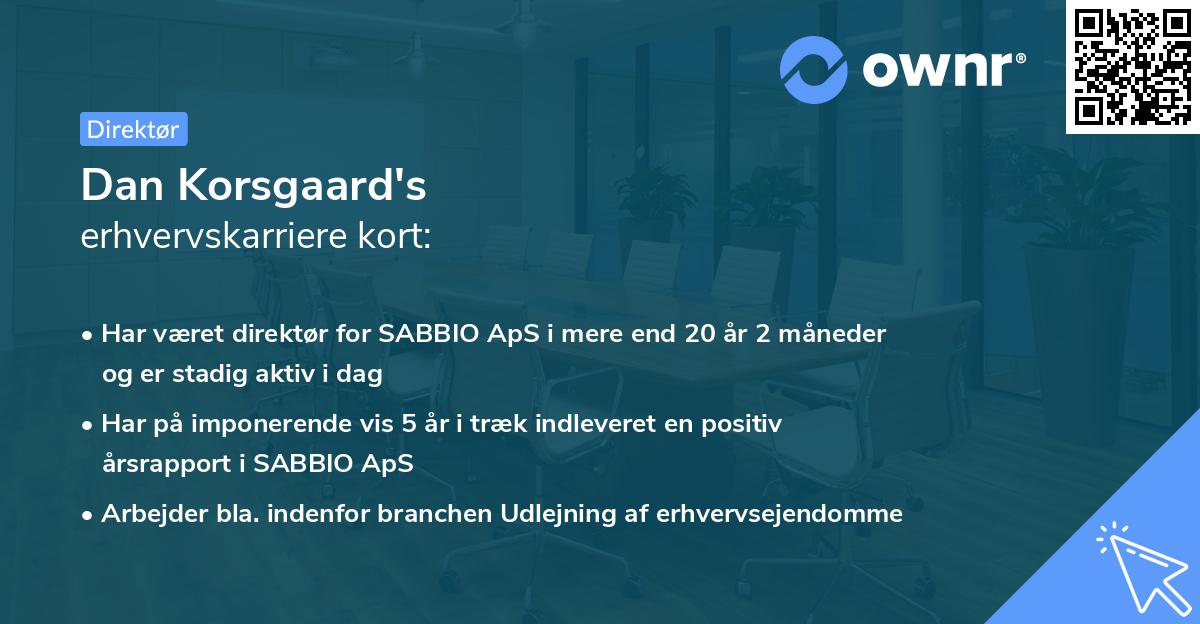 ownr®

Direktør

Dan Korsgaard's
erhvervskarriere kort:

• Har været direktør for SABBIO ApS i mere end 20 år 2 måneder og er stadig aktiv i dag

• Har på imponerende vis 5 år i træk indleveret en positiv årsrapport i SABBIO ApS

• Arbejder bla. indenfor branchen Udlejning af erhvervsejendomme